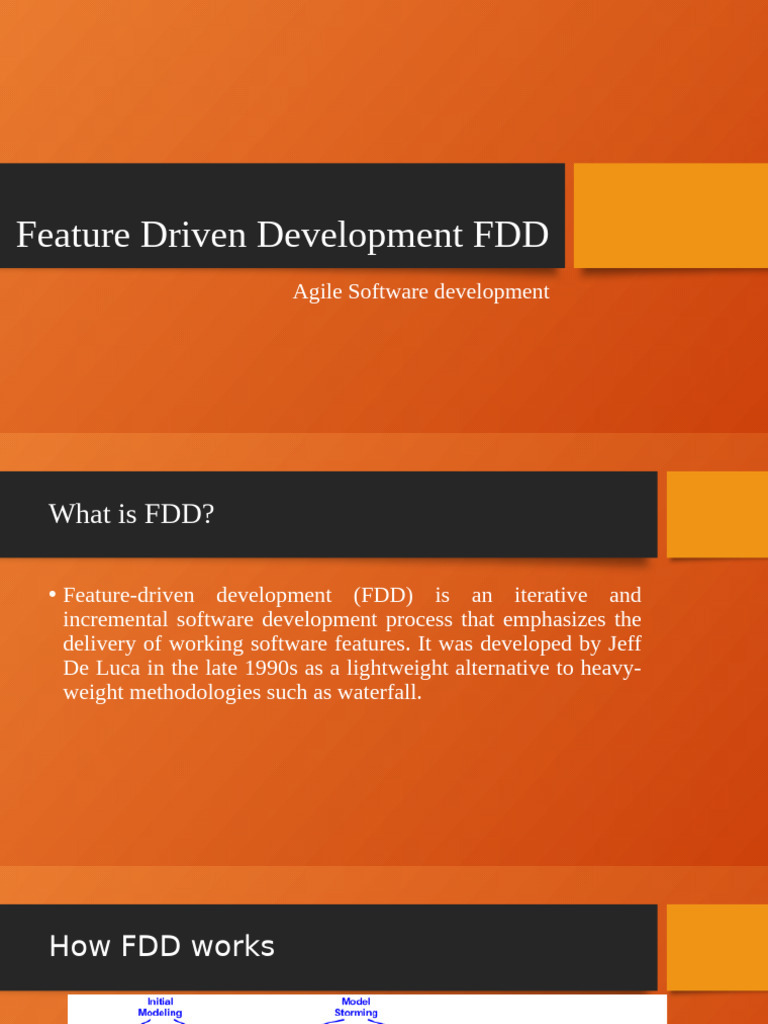 Feature Driven Development FDD

Agile Software development

What is FDD?

• Feature-driven development (FDD) is an iterative and incremental software development process that emphasizes the delivery of working software features. It was developed by Jeff De Luca in the late 1990s as a lightweight alternative to heavy-weight methodologies such as waterfall.

How FDD works

Initial Modeling

Model Storming